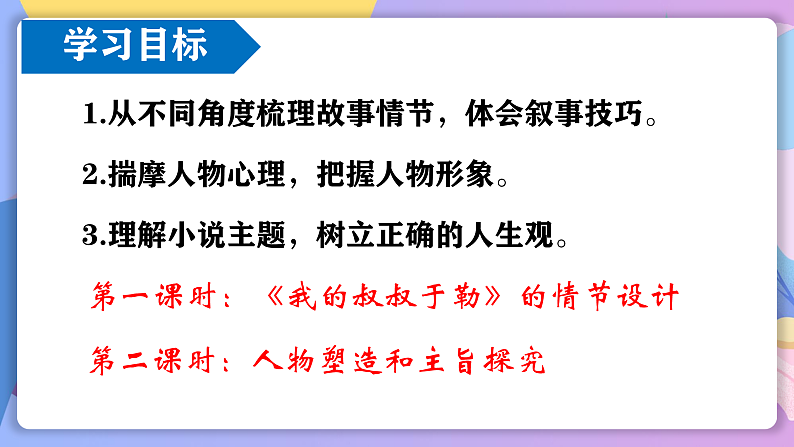 学习目标

1.从不同角度梳理故事情节，体会叙事技巧。

2.揣摩人物心理，把握人物形象。

3.理解小说主题，树立正确的人生观。

第一课时：《我的叔叔于勒》的情节设计

第二课时：人物塑造和主旨探究